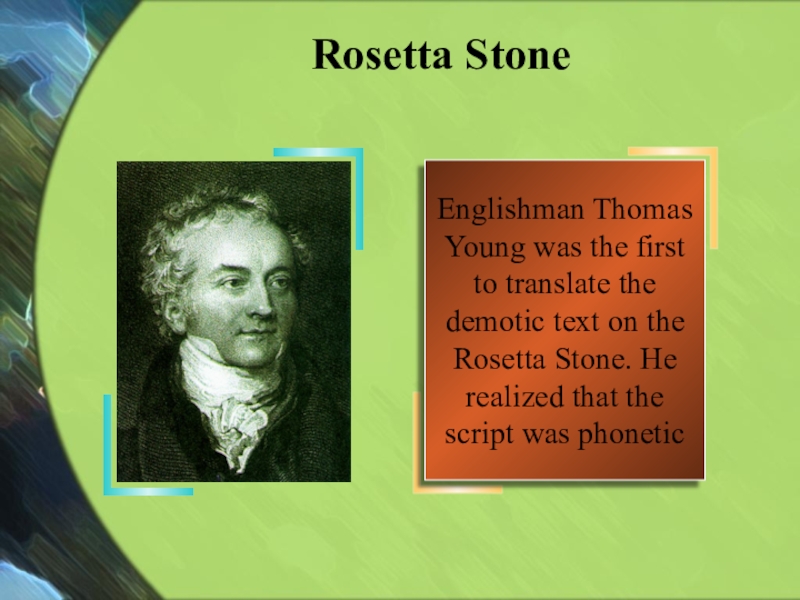 Rosetta Stone

Englishman Thomas Young was the first to translate the demotic text on the Rosetta Stone. He realized that the script was phonetic